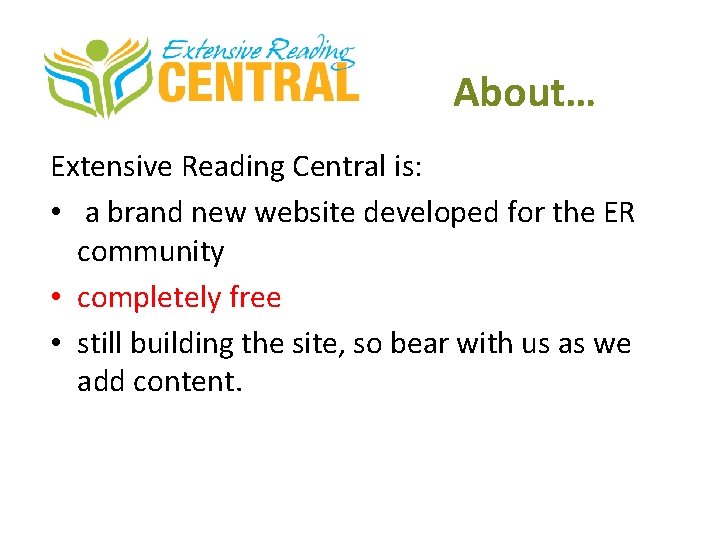 Extensive Reading CENTRAL

About…

Extensive Reading Central is:

• a brand new website developed for the ER community
• completely free
• still building the site, so bear with us as we add content.